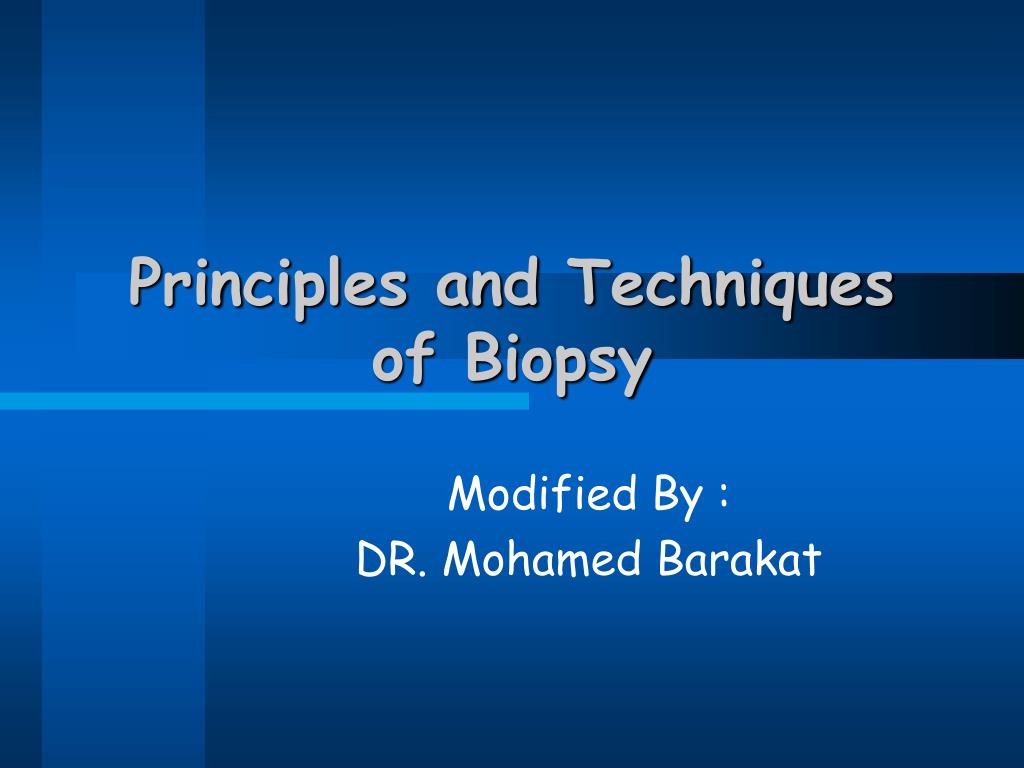 Principles and Techniques of Biopsy

Modified By :
DR. Mohamed Barakat